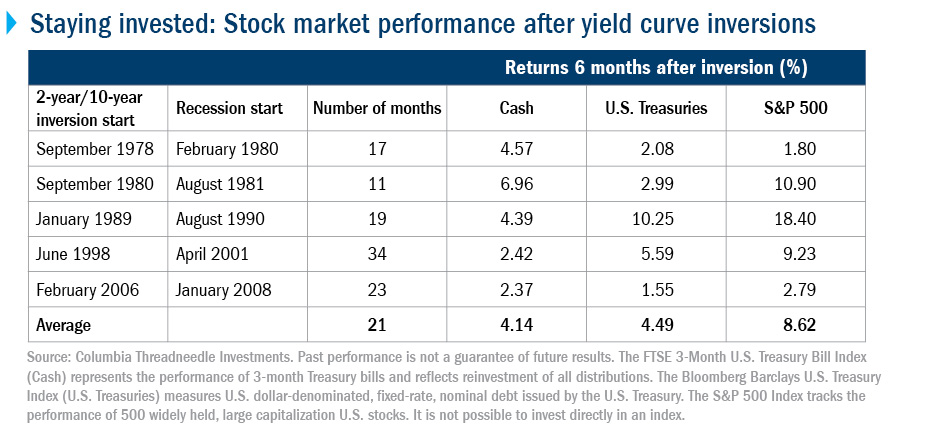 Staying invested: Stock market performance after yield curve inversions

| | | | Returns 6 months after inversion (%) | | |
|---|---|---|---|---|---|
| 2-year/10-year inversion start | Recession start | Number of months | Cash | U.S. Treasuries | S&P 500 |
| September 1978 | February 1980 | 17 | 4.57 | 2.08 | 1.80 |
| September 1980 | August 1981 | 11 | 6.96 | 2.99 | 10.90 |
| January 1989 | August 1990 | 19 | 4.39 | 10.25 | 18.40 |
| June 1998 | April 2001 | 34 | 2.42 | 5.59 | 9.23 |
| February 2006 | January 2008 | 23 | 2.37 | 1.55 | 2.79 |
| Average | | 21 | 4.14 | 4.49 | 8.62 |

Source: Columbia Threadneedle Investments. Past performance is not a guarantee of future results. The FTSE 3-Month U.S. Treasury Bill Index (Cash) represents the performance of 3-month Treasury bills and reflects reinvestment of all distributions. The Bloomberg Barclays U.S. Treasury Index (U.S. Treasuries) measures U.S. dollar-denominated, fixed-rate, nominal debt issued by the U.S. Treasury. The S&P 500 Index tracks the performance of 500 widely held, large capitalization U.S. stocks. It is not possible to invest directly in an index.